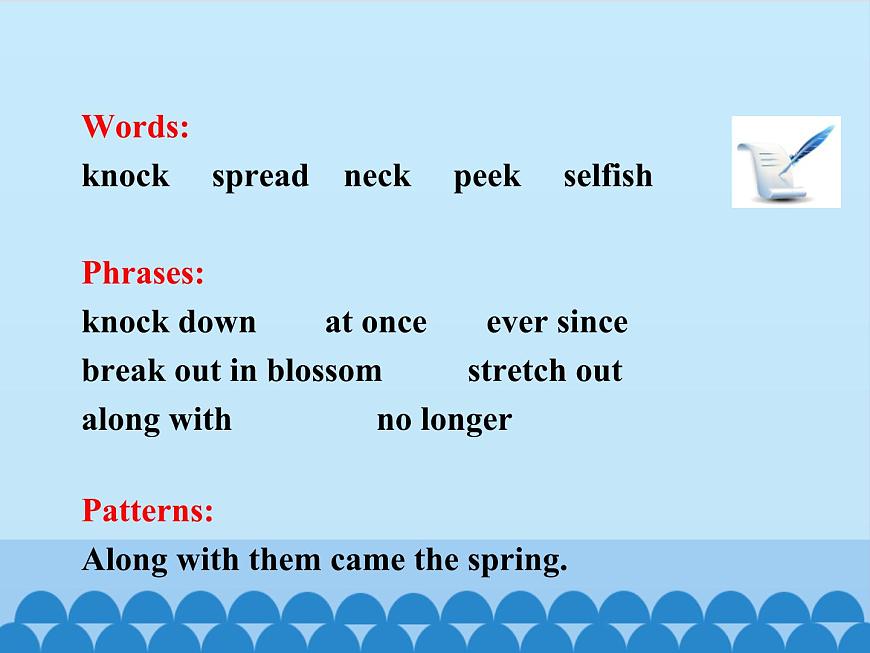 Words:
knock spread neck peek selfish

Phrases:
knock down at once ever since
break out in blossom stretch out
along with no longer

Patterns:
Along with them came the spring.